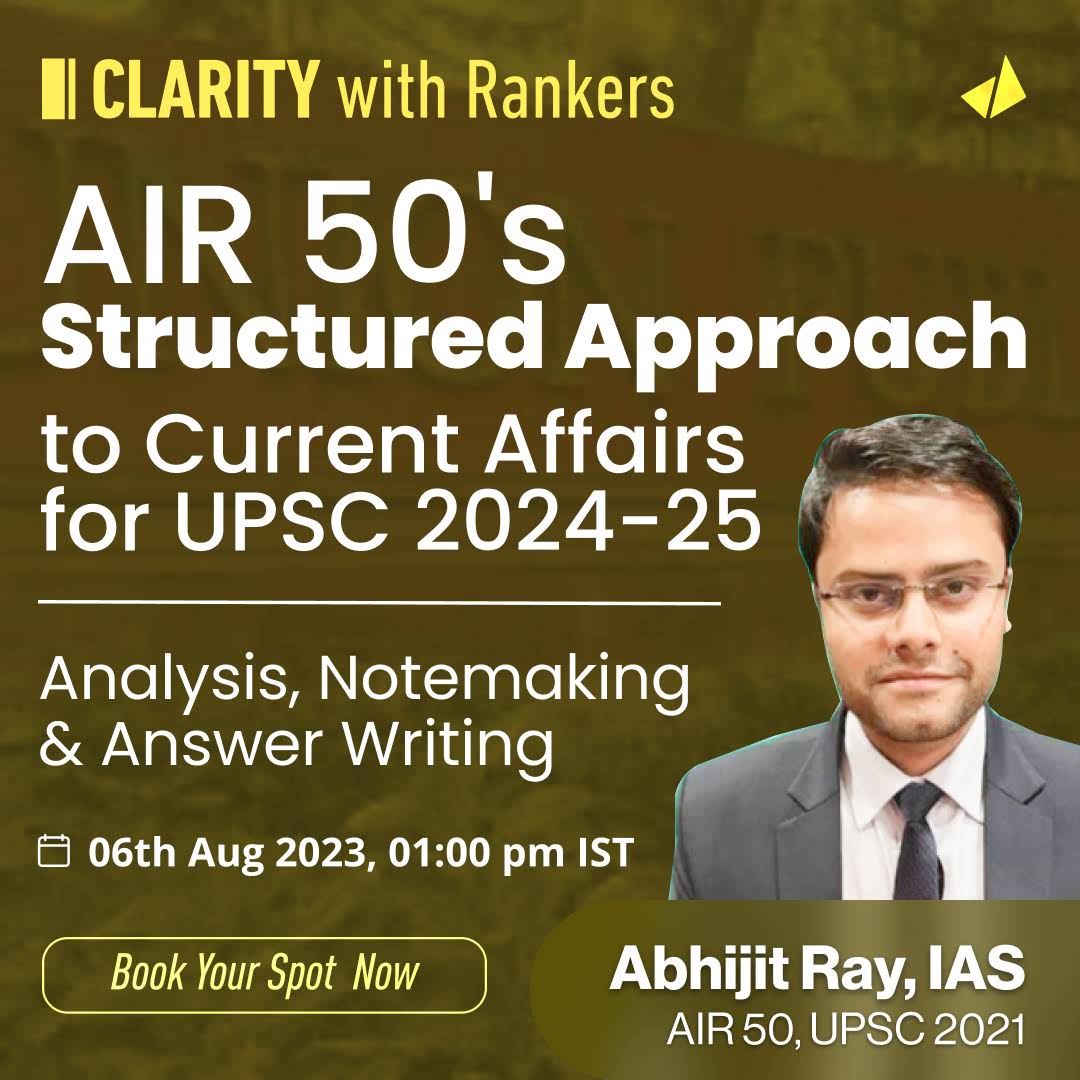 CLARITY with Rankers

AIR 50's
Structured Approach
to Current Affairs for UPSC 2024-25

Analysis, Notemaking & Answer Writing

06th Aug 2023, 01:00 pm IST

Book Your Spot Now

Abhijit Ray, IAS
AIR 50, UPSC 2021